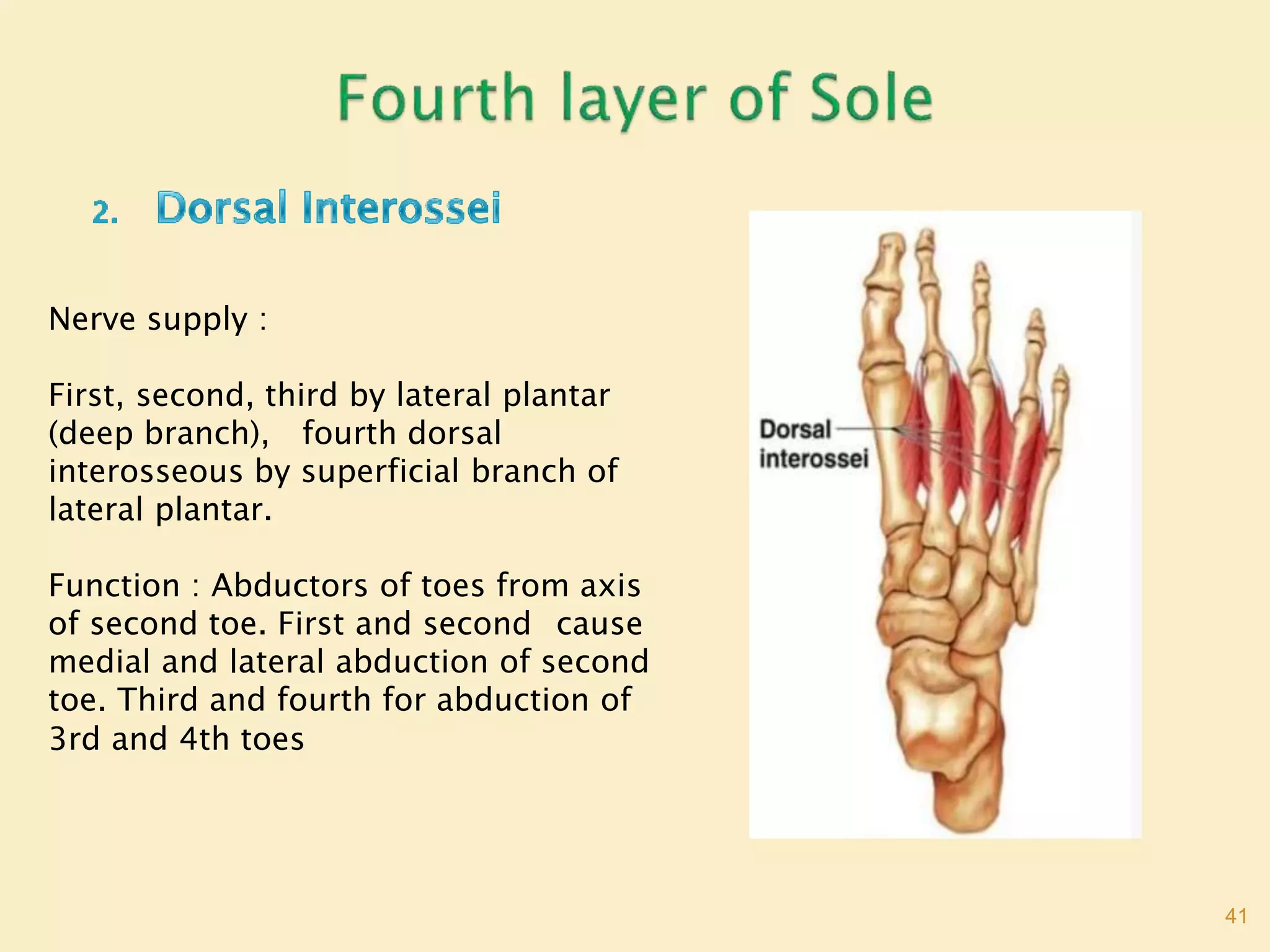 Fourth layer of Sole

2. Dorsal Interossei

Nerve supply :

First, second, third by lateral plantar (deep branch), fourth dorsal interosseous by superficial branch of lateral plantar.

Function : Abductors of toes from axis of second toe. First and second cause medial and lateral abduction of second toe. Third and fourth for abduction of 3rd and 4th toes

Dorsal interossei

41